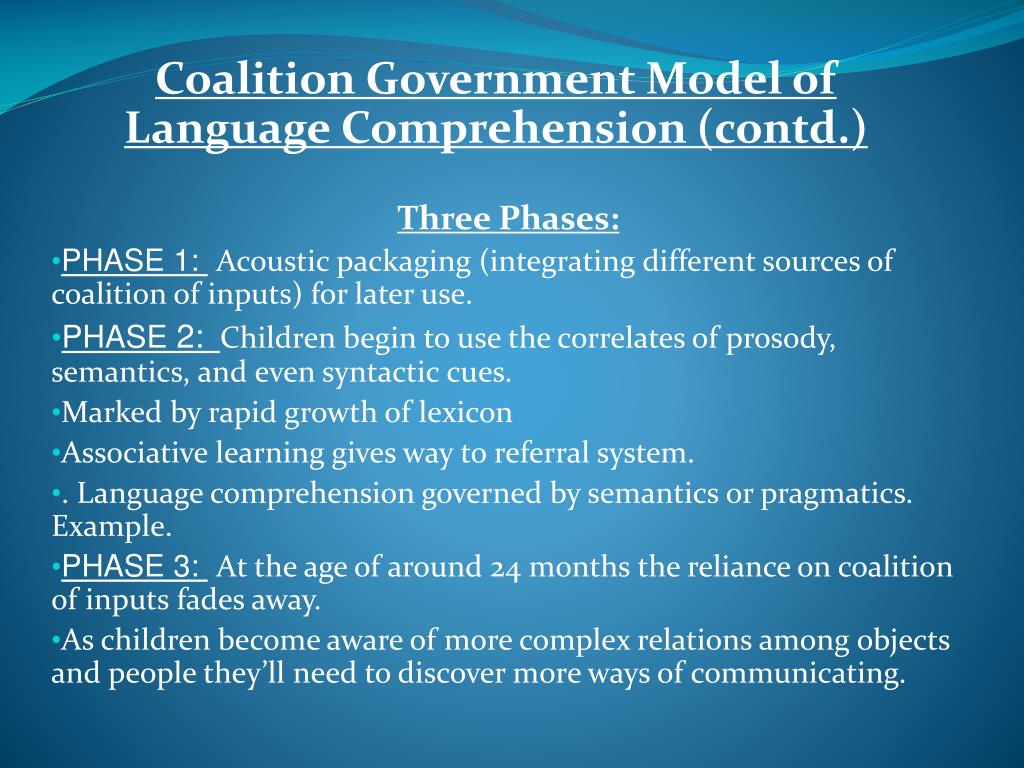 Coalition Government Model of Language Comprehension (contd.)

Three Phases:

•PHASE 1: Acoustic packaging (integrating different sources of coalition of inputs) for later use.

•PHASE 2: Children begin to use the correlates of prosody, semantics, and even syntactic cues.

•Marked by rapid growth of lexicon

•Associative learning gives way to referral system.

•. Language comprehension governed by semantics or pragmatics. Example.

•PHASE 3: At the age of around 24 months the reliance on coalition of inputs fades away.

•As children become aware of more complex relations among objects and people they'll need to discover more ways of communicating.